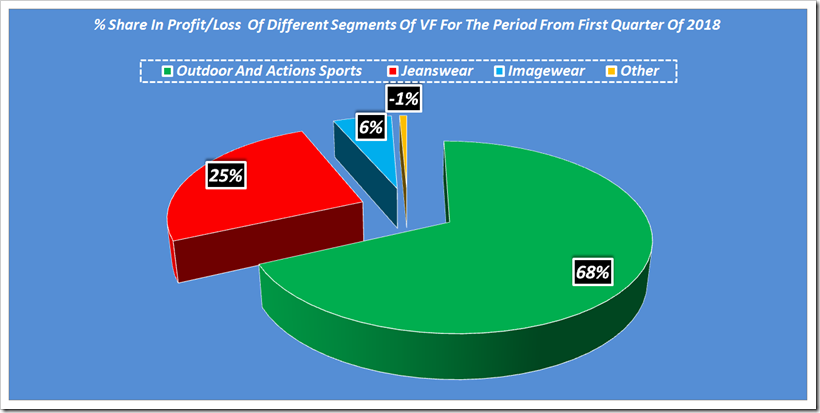 % Share In Profit/Loss Of Different Segments Of VF For The Period From First Quarter Of 2018

Outdoor And Actions Sports
Jeanswear
Imagewear
Other

-1%
6%
25%
68%